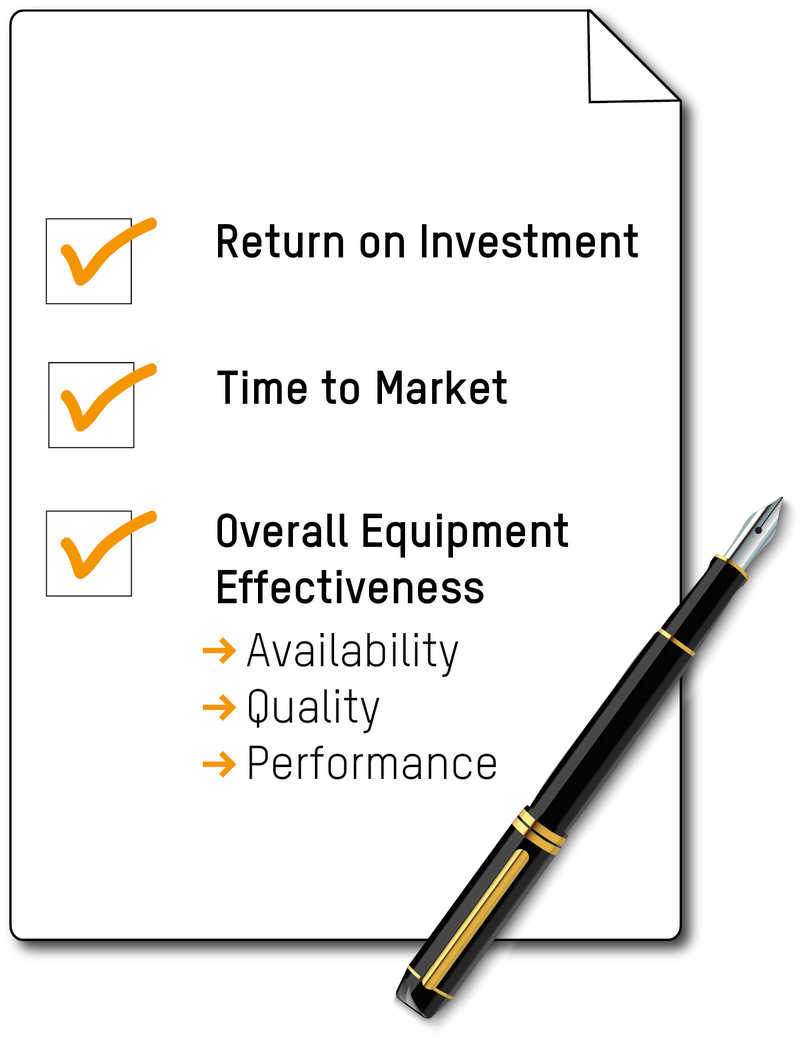 Return on Investment

Time to Market

Overall Equipment Effectiveness

→ Availability
→ Quality
→ Performance